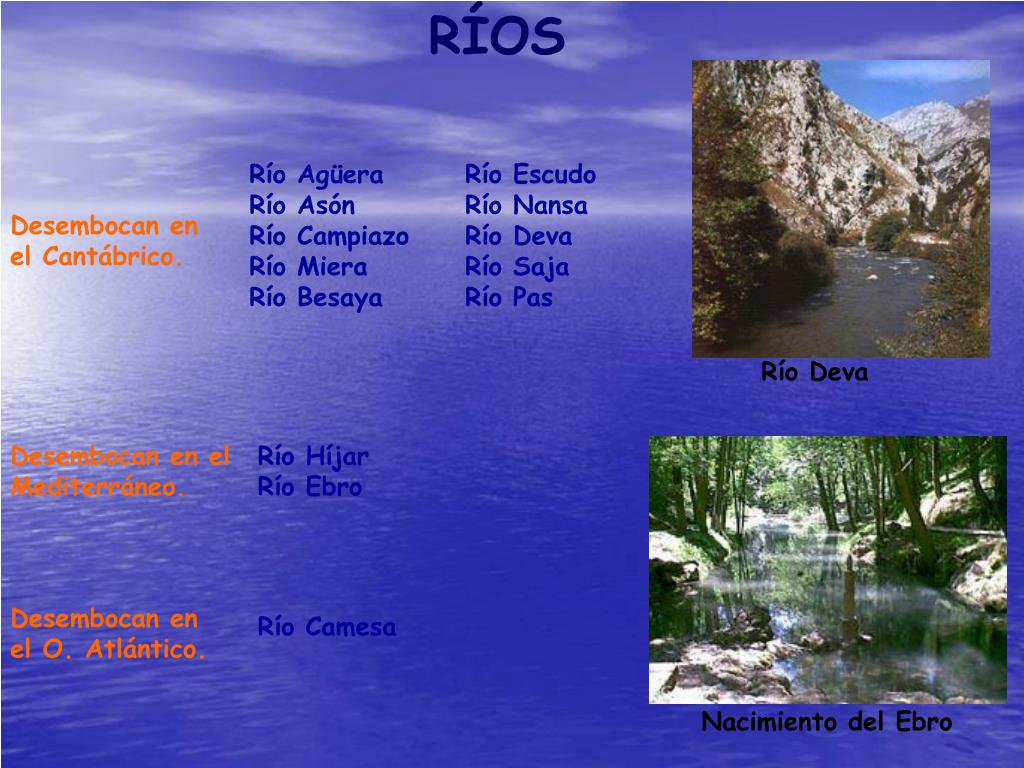 RÍOS

Desembocan en el Cantábrico.

Río Agüera
Río Asón
Río Campiazo
Río Miera
Río Besaya

Río Escudo
Río Nansa
Río Deva
Río Saja
Río Pas

Río Deva

Desembocan en el Mediterráneo.

Río Híjar
Río Ebro

Desembocan en el O. Atlántico.

Río Camesa

Nacimiento del Ebro